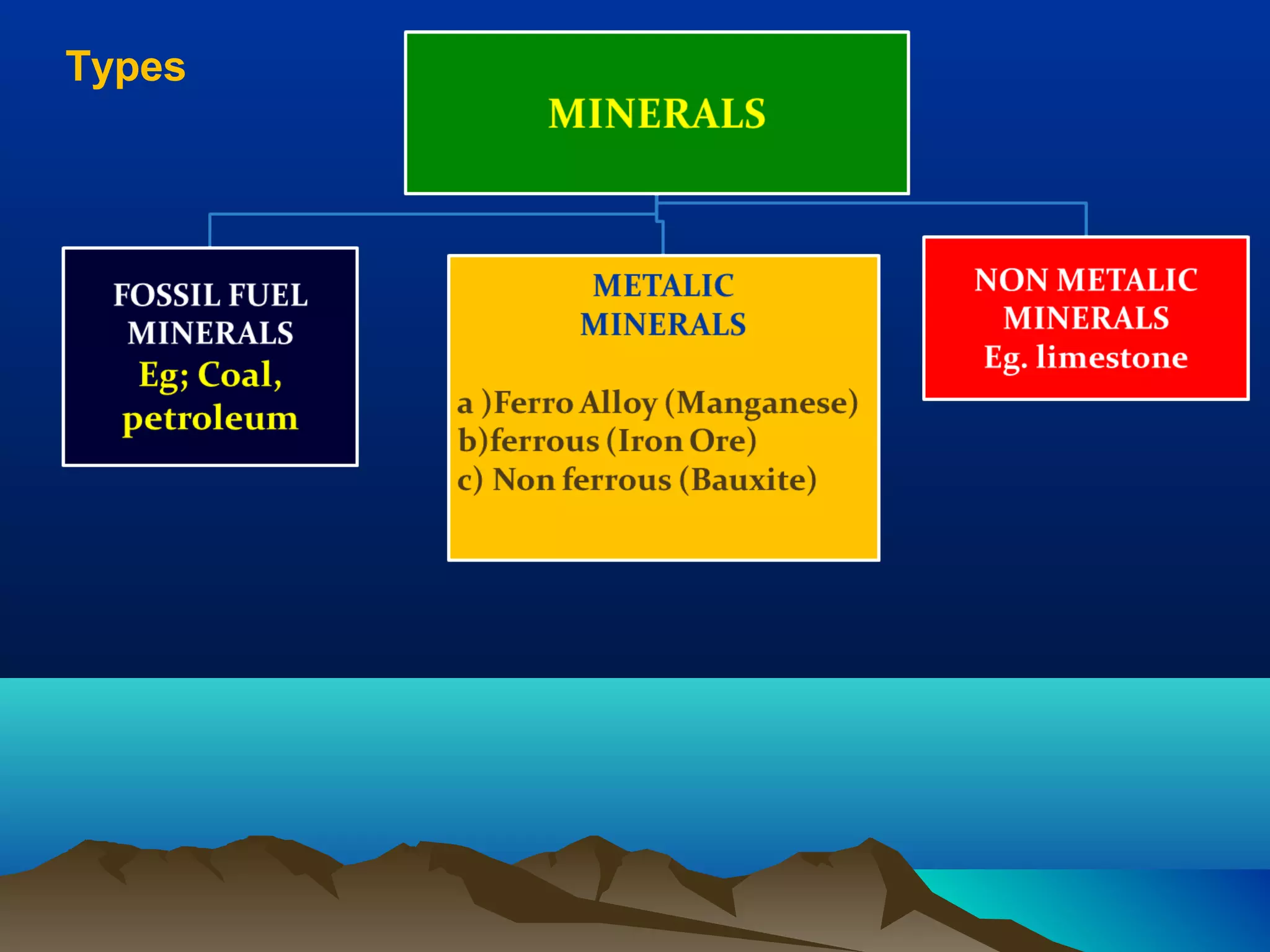 Types

MINERALS

FOSSIL FUEL MINERALS
Eg; Coal, petroleum

METALIC MINERALS

a )Ferro Alloy (Manganese)
b)ferrous (Iron Ore)
c) Non ferrous (Bauxite)

NON METALIC MINERALS
Eg. limestone